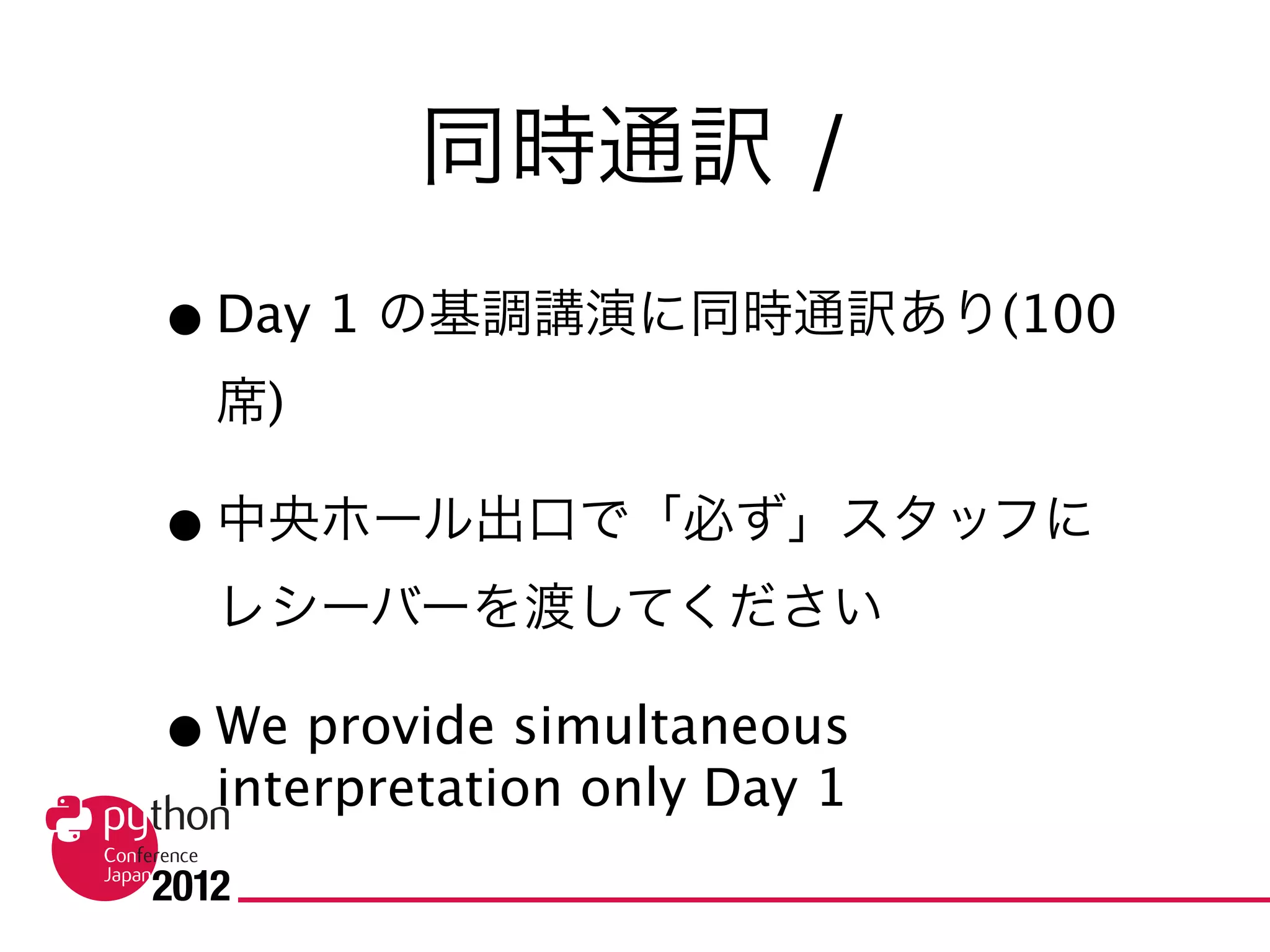 同時通訳 /

● Day 1 の基調講演に同時通訳あり(100席)

● 中央ホール出口で「必ず」スタッフにレシーバーを渡してください

● We provide simultaneous interpretation only Day 1

python Conference Japan 2012